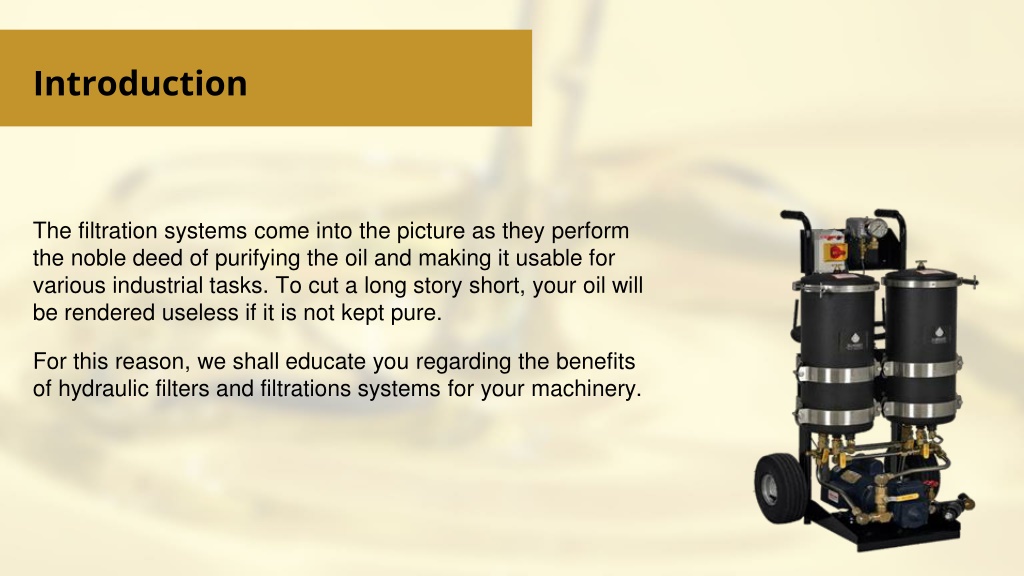 Introduction

The filtration systems come into the picture as they perform the noble deed of purifying the oil and making it usable for various industrial tasks. To cut a long story short, your oil will be rendered useless if it is not kept pure.

For this reason, we shall educate you regarding the benefits of hydraulic filters and filtrations systems for your machinery.